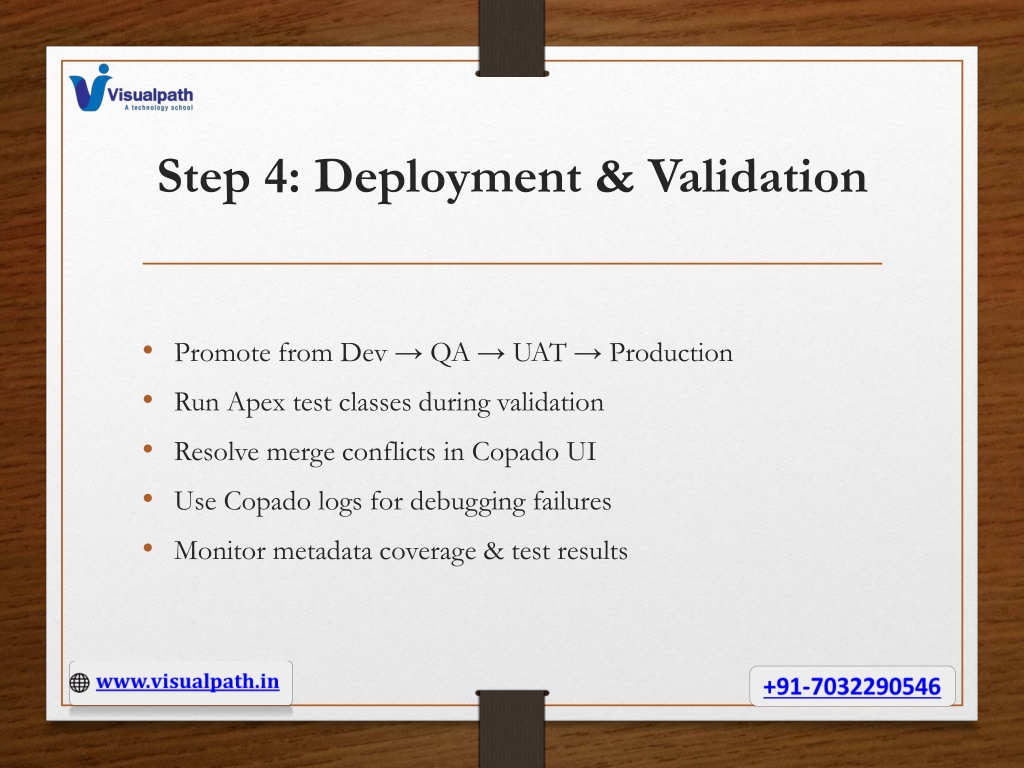 Visualpath
A technology school

Step 4: Deployment & Validation

• Promote from Dev → QA → UAT → Production
• Run Apex test classes during validation
• Resolve merge conflicts in Copado UI
• Use Copado logs for debugging failures
• Monitor metadata coverage & test results

www.visualpath.in

+91-7032290546